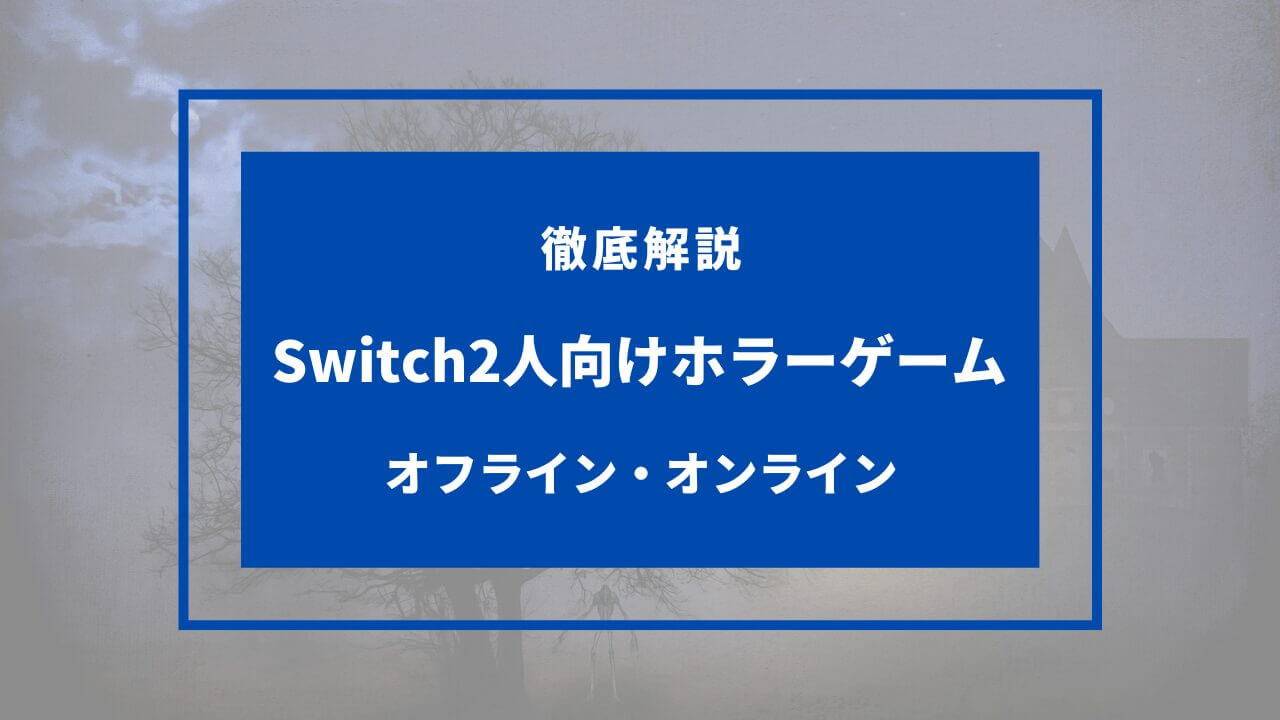 徹底解説

Switch2人向けホラーゲーム

オフライン・オンライン